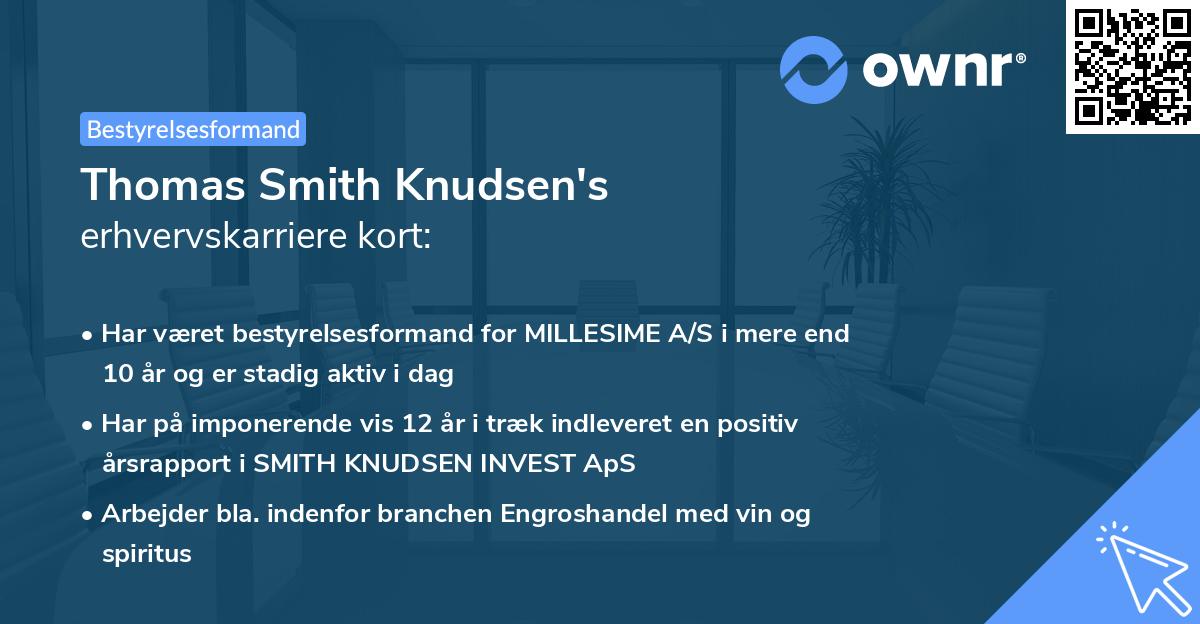 ownr®

Bestyrelsesformand

Thomas Smith Knudsen's
erhvervskarriere kort:

• Har været bestyrelsesformand for MILLESIME A/S i mere end 10 år og er stadig aktiv i dag

• Har på imponerende vis 12 år i træk indleveret en positiv årsrapport i SMITH KNUDSEN INVEST ApS

• Arbejder bla. indenfor branchen Engroshandel med vin og spiritus